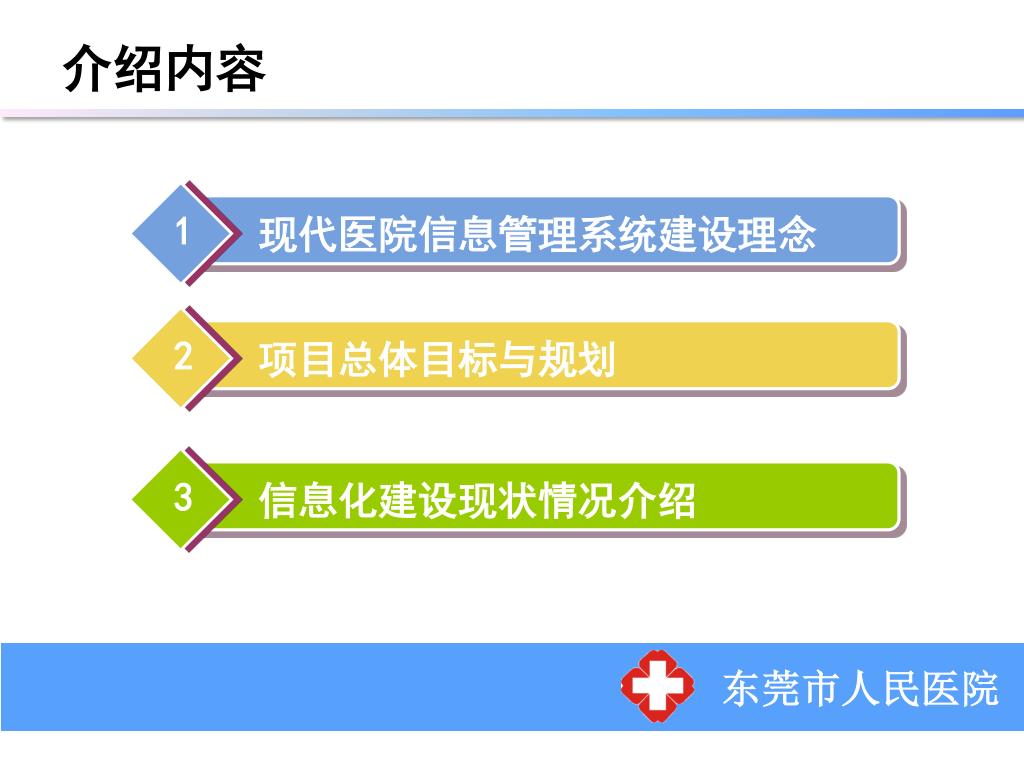 介绍内容

1 现代医院信息管理系统建设理念

2 项目总体目标与规划

3 信息化建设现状情况介绍

东莞市人民医院